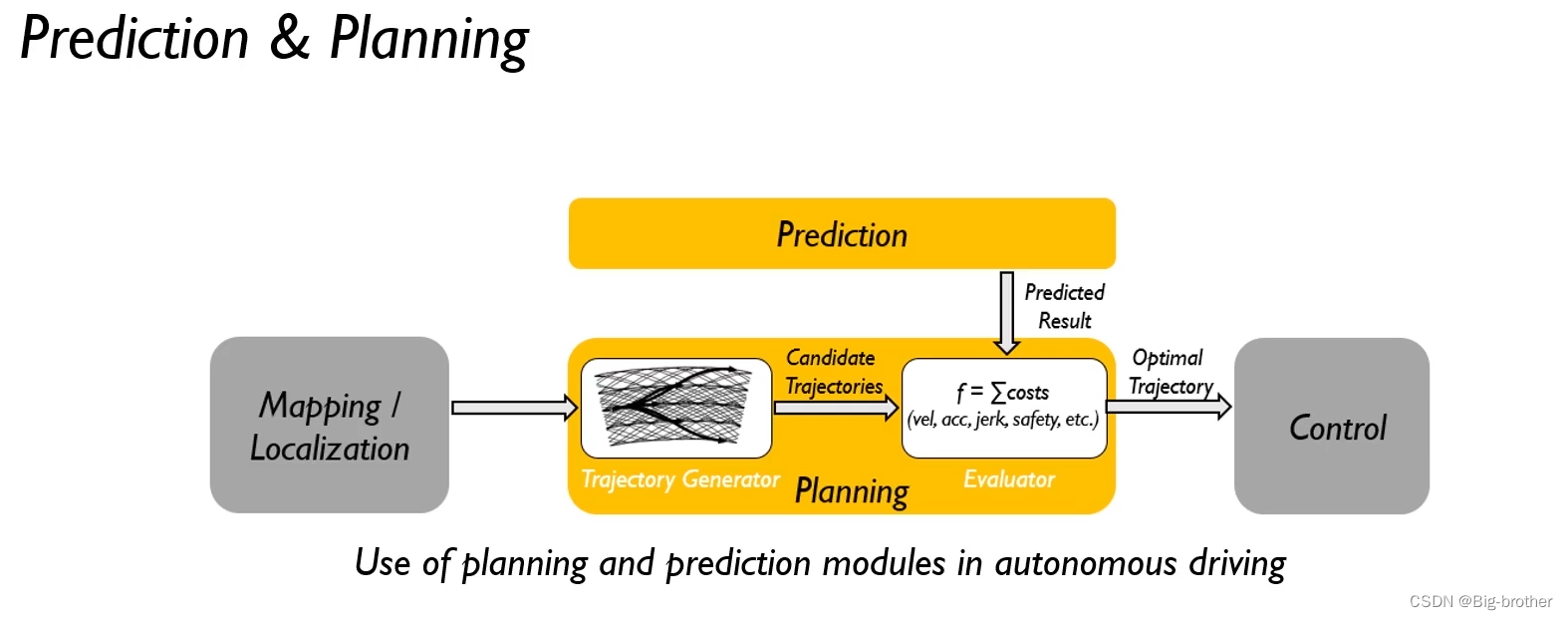 Prediction & Planning

Prediction

Predicted Result

Mapping / Localization

Candidate Trajectories

$f = \sum costs$
(vel, acc, jerk, safety, etc.)

Optimal Trajectory

Control

Trajectory Generator

Planning

Evaluator

Use of planning and prediction modules in autonomous driving

CSDN @Big-brother